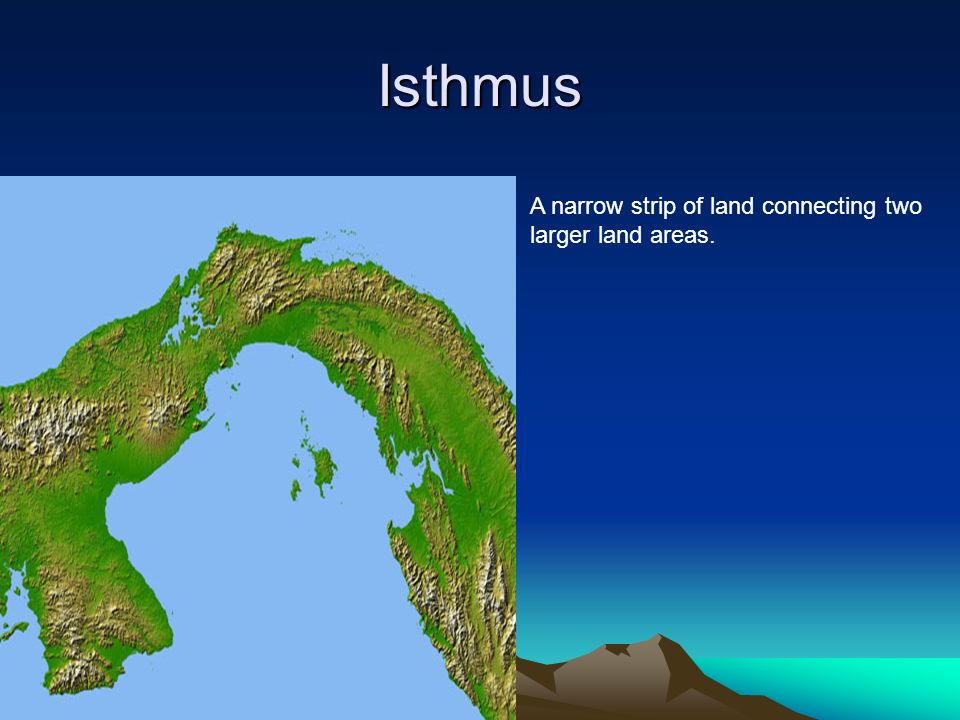 Isthmus

A narrow strip of land connecting two larger land areas.